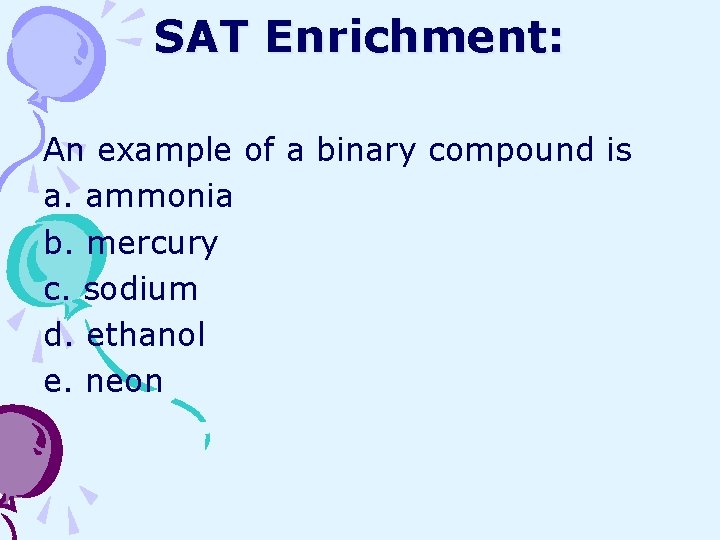 SAT Enrichment:

An example of a binary compound is
a. ammonia
b. mercury
c. sodium
d. ethanol
e. neon